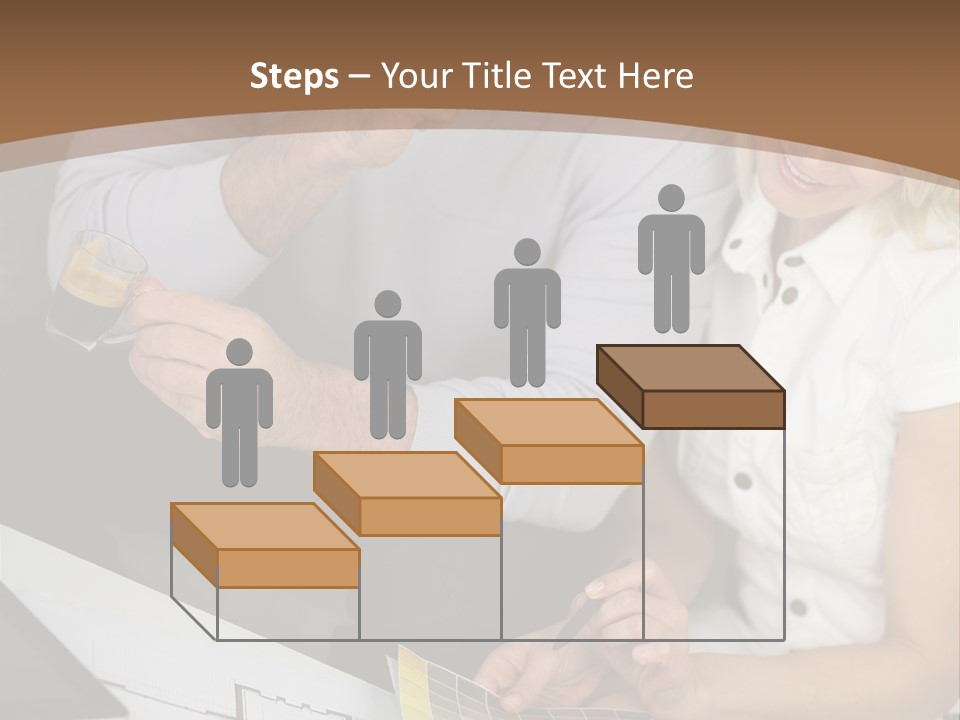 Steps – Your Title Text Here